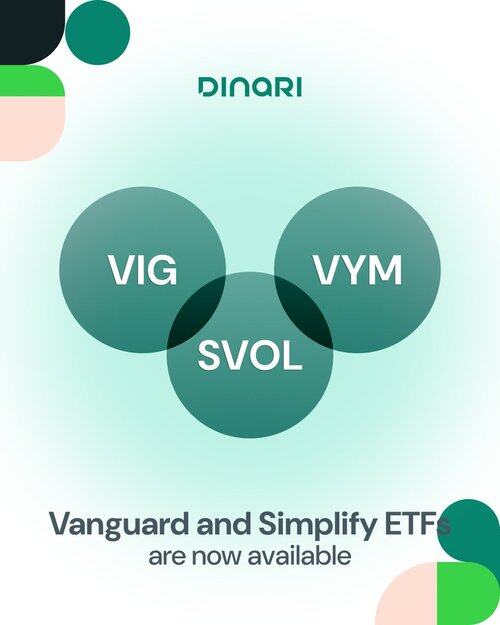 DINARI

VIG

VYM

SVOL

Vanguard and Simplify ETFs
are now available